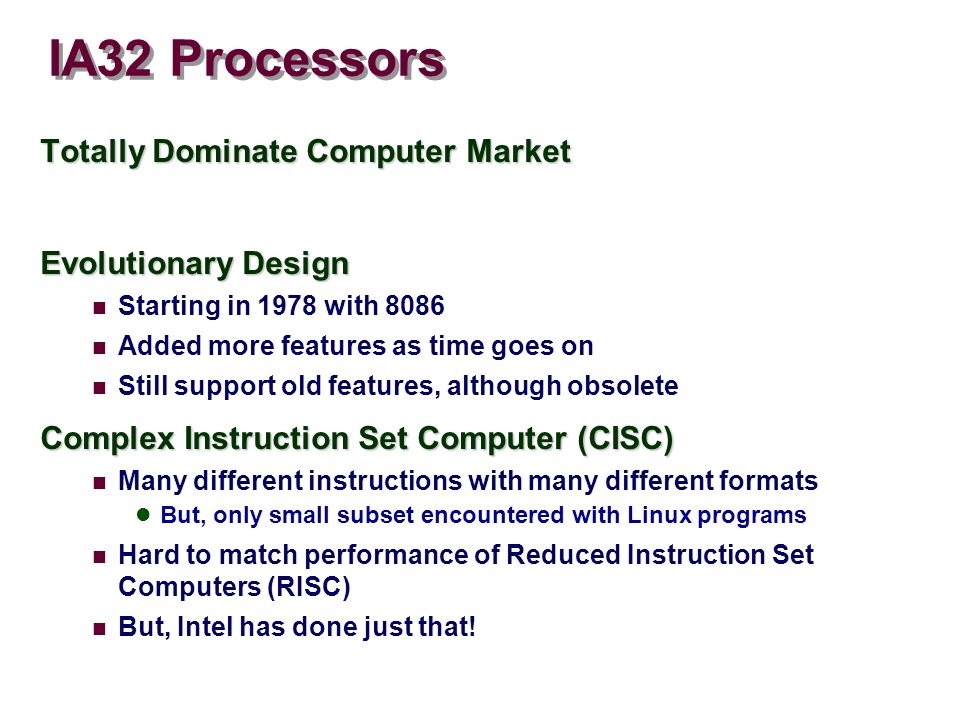 IA32 Processors

Totally Dominate Computer Market

Evolutionary Design

- Starting in 1978 with 8086
- Added more features as time goes on
- Still support old features, although obsolete

Complex Instruction Set Computer (CISC)

- Many different instructions with many different formats
  - But, only small subset encountered with Linux programs
- Hard to match performance of Reduced Instruction Set Computers (RISC)
- But, Intel has done just that!